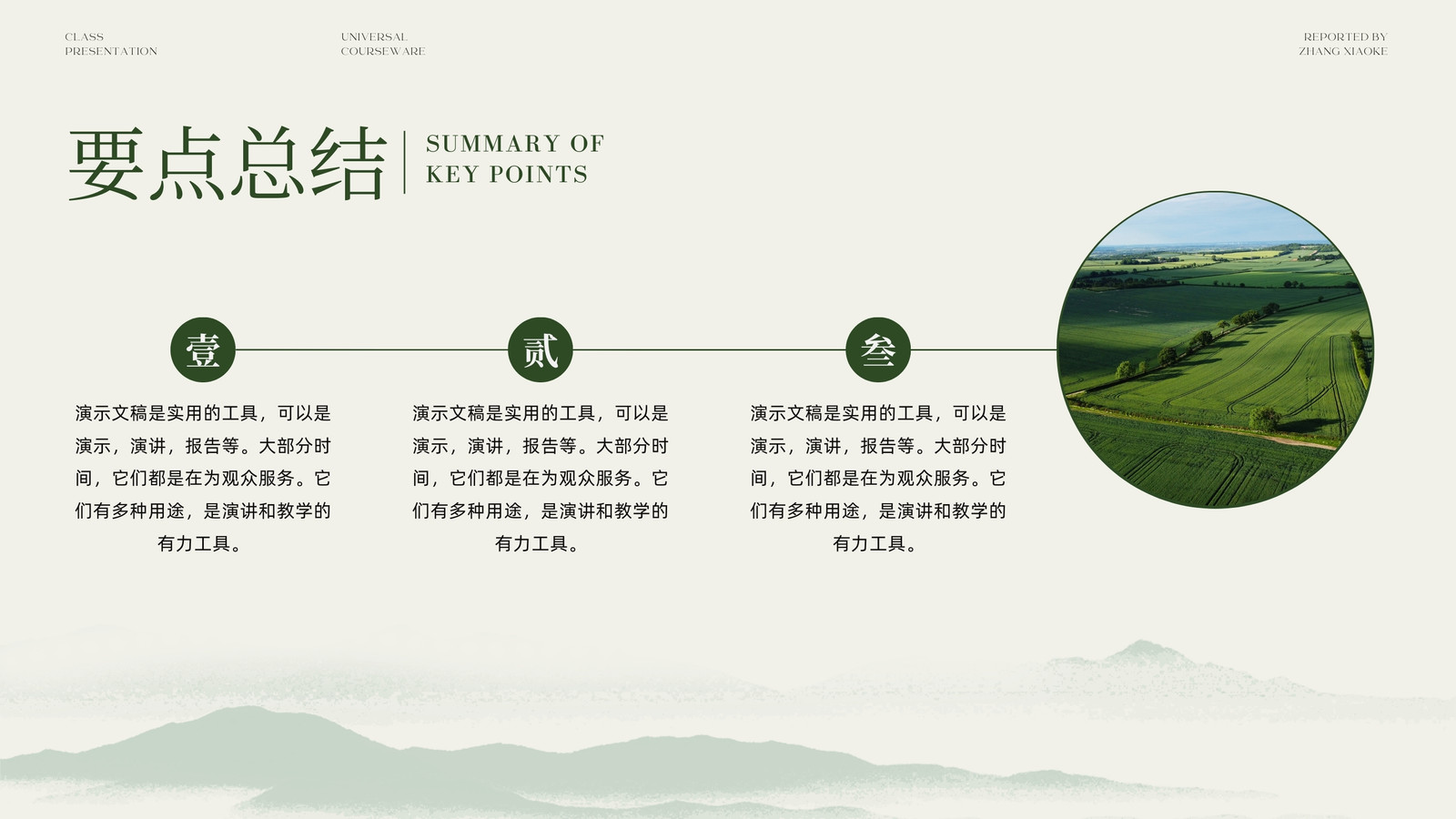 CLASS
PRESENTATION

UNIVERSAL
COURSEWARE

REPORTED BY
ZHANG XIAOKE

要点总结

SUMMARY OF
KEY POINTS

壹

演示文稿是实用的工具，可以是演示，演讲，报告等。大部分时间，它们都是在为观众服务。它们有多种用途，是演讲和教学的有力工具。

贰

演示文稿是实用的工具，可以是演示，演讲，报告等。大部分时间，它们都是在为观众服务。它们有多种用途，是演讲和教学的有力工具。

叁

演示文稿是实用的工具，可以是演示，演讲，报告等。大部分时间，它们都是在为观众服务。它们有多种用途，是演讲和教学的有力工具。